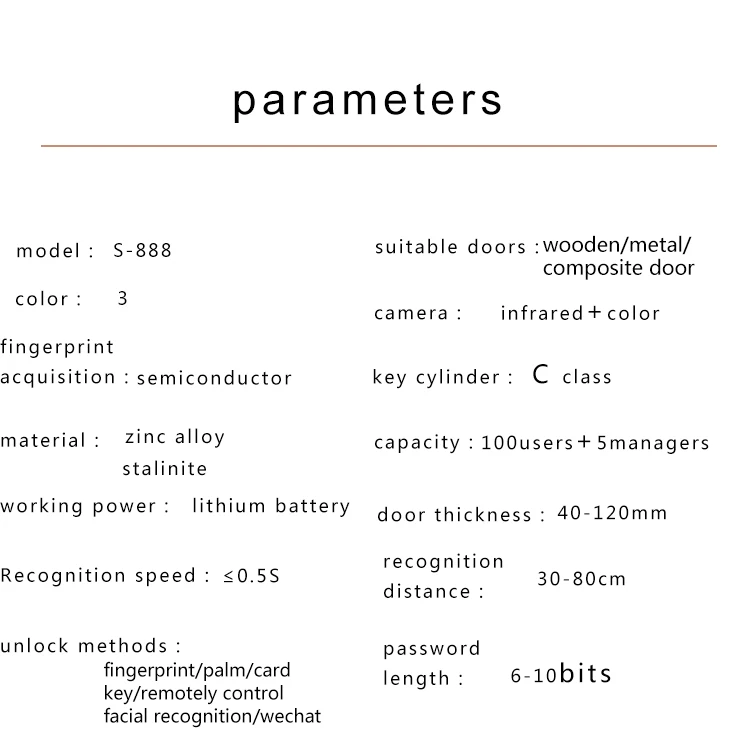 parameters

model : S-888

color : 3

fingerprint acquisition : semiconductor

material : zinc alloy stalinite

working power : lithium battery

Recognition speed : ≤0.5S

unlock methods : fingerprint/palm/card key/remotely control facial recognition/wechat

suitable doors : wooden/metal/ composite door

camera : infrared + color

key cylinder : C class

capacity : 100users + 5managers

door thickness : 40-120mm

recognition distance : 30-80cm

password length : 6-10bits